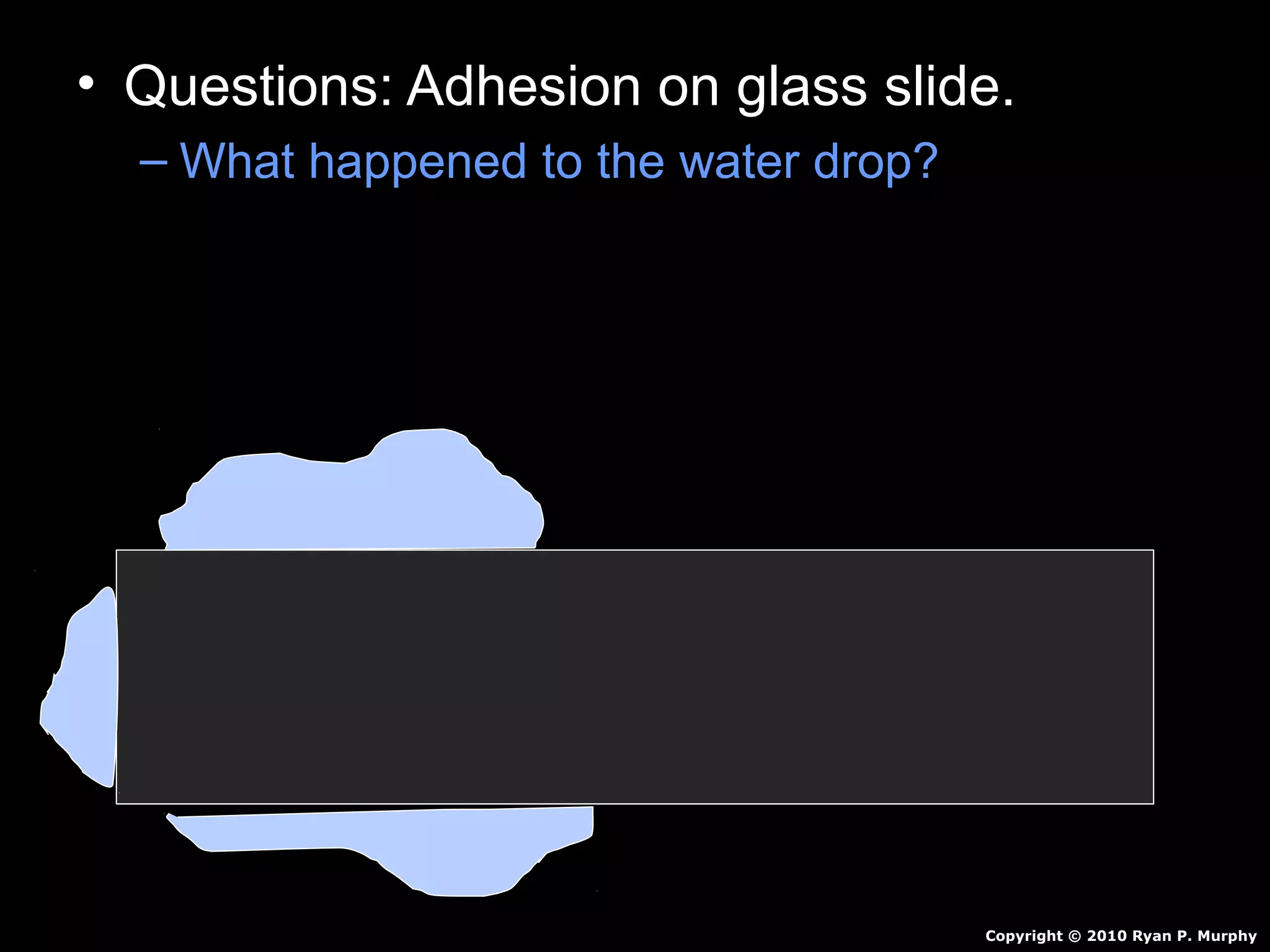 • Questions: Adhesion on glass slide.
– What happened to the water drop?

Copyright © 2010 Ryan P. Murphy